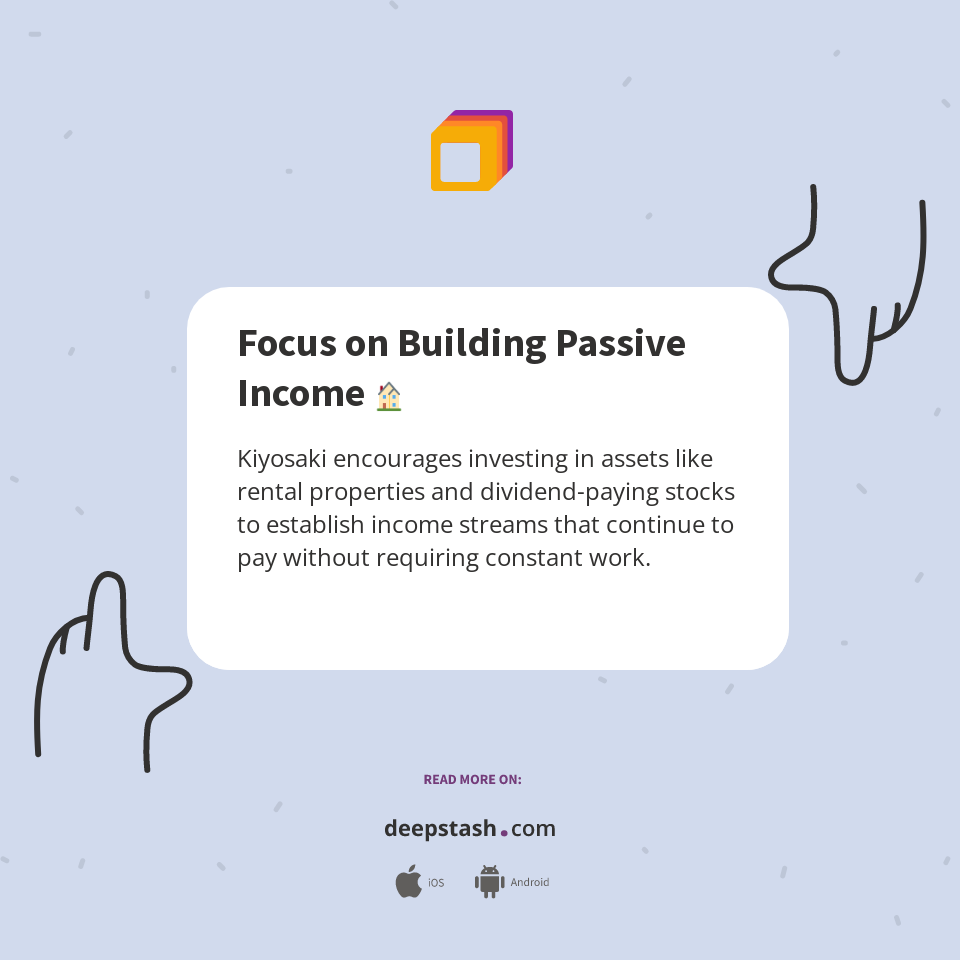 Focus on Building Passive Income 🏠

Kiyosaki encourages investing in assets like rental properties and dividend-paying stocks to establish income streams that continue to pay without requiring constant work.

READ MORE ON:

deepstash.com

iOS Android